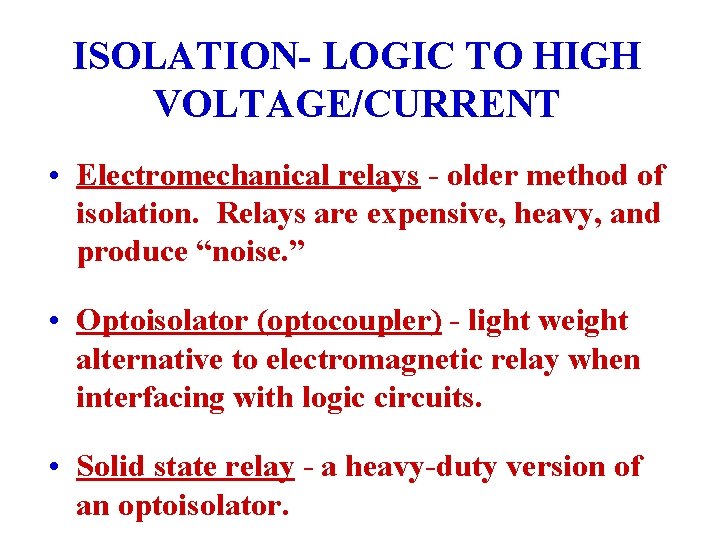 ISOLATION- LOGIC TO HIGH VOLTAGE/CURRENT

• Electromechanical relays - older method of isolation. Relays are expensive, heavy, and produce “noise.”

• Optoisolator (optocoupler) - light weight alternative to electromagnetic relay when interfacing with logic circuits.

• Solid state relay - a heavy-duty version of an optoisolator.